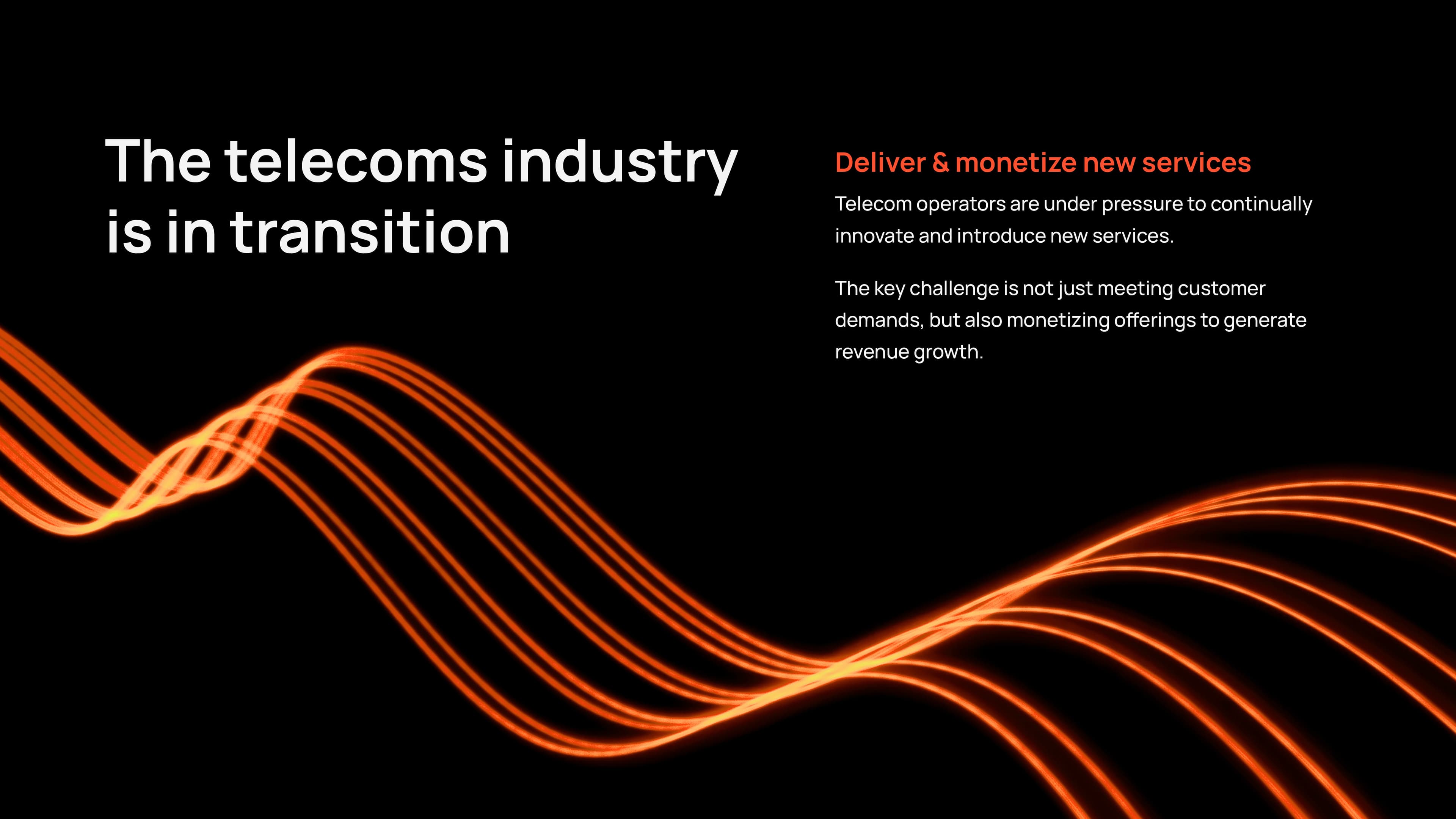 The telecoms industry is in transition

Deliver & monetize new services

Telecom operators are under pressure to continually innovate and introduce new services.

The key challenge is not just meeting customer demands, but also monetizing offerings to generate revenue growth.